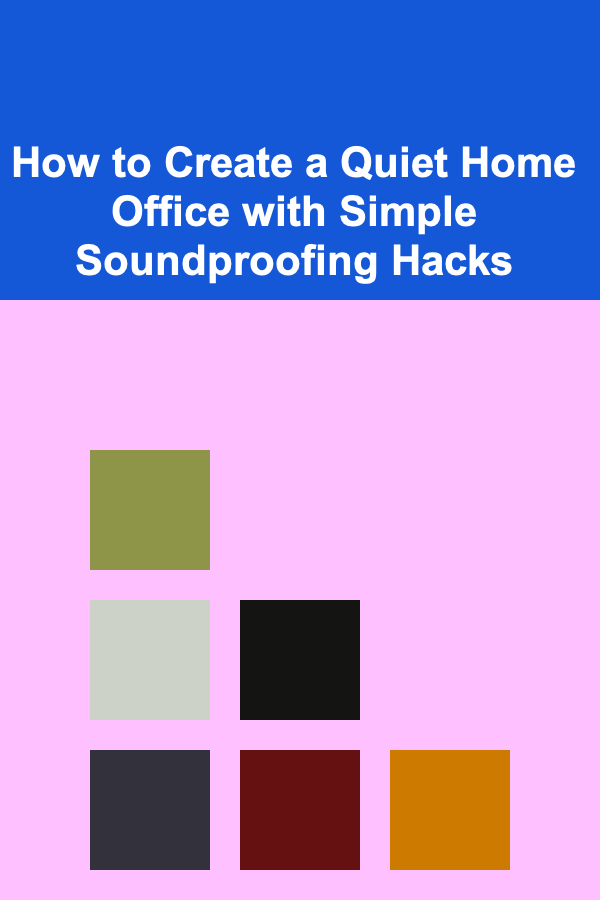 How to Create a Quiet Home Office with Simple Soundproofing Hacks